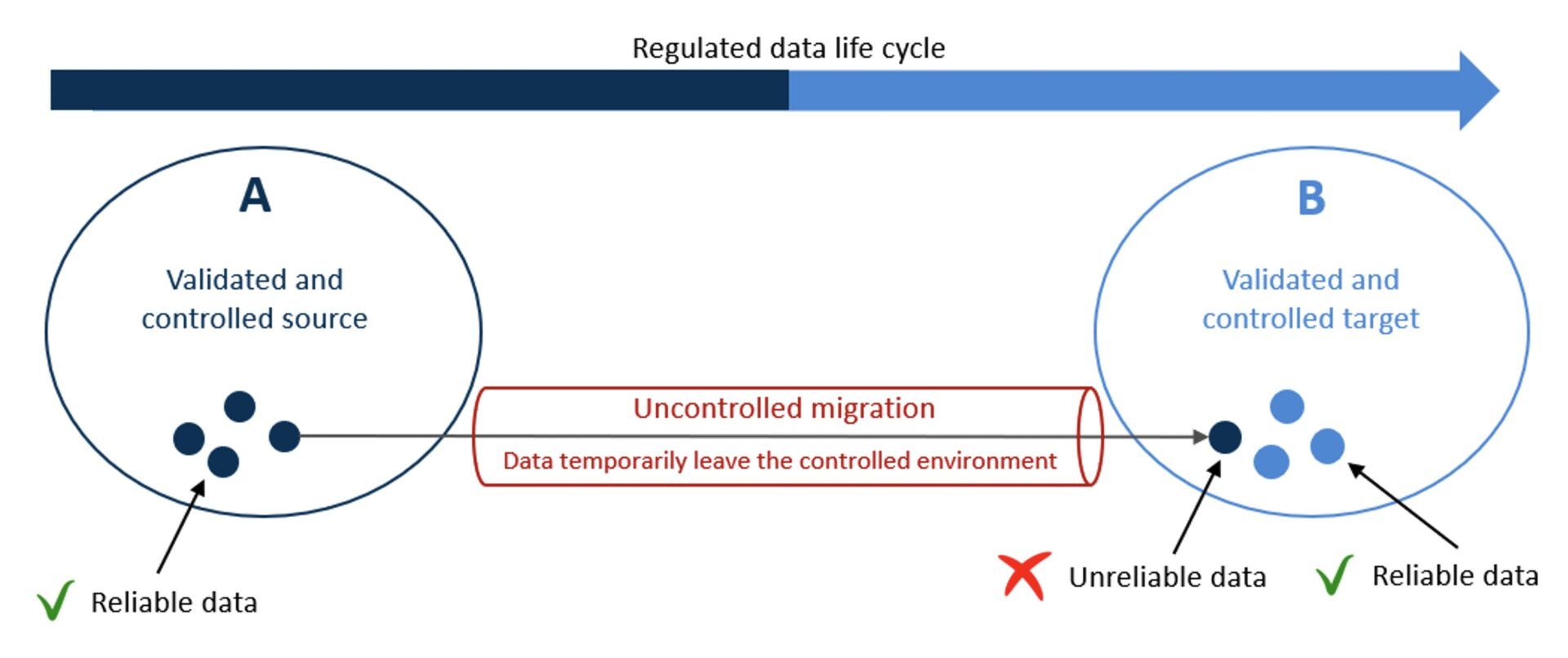 Regulated data life cycle

A

Validated and controlled source

Uncontrolled migration

Data temporarily leave the controlled environment

B

Validated and controlled target

Reliable data

Unreliable data

Reliable data